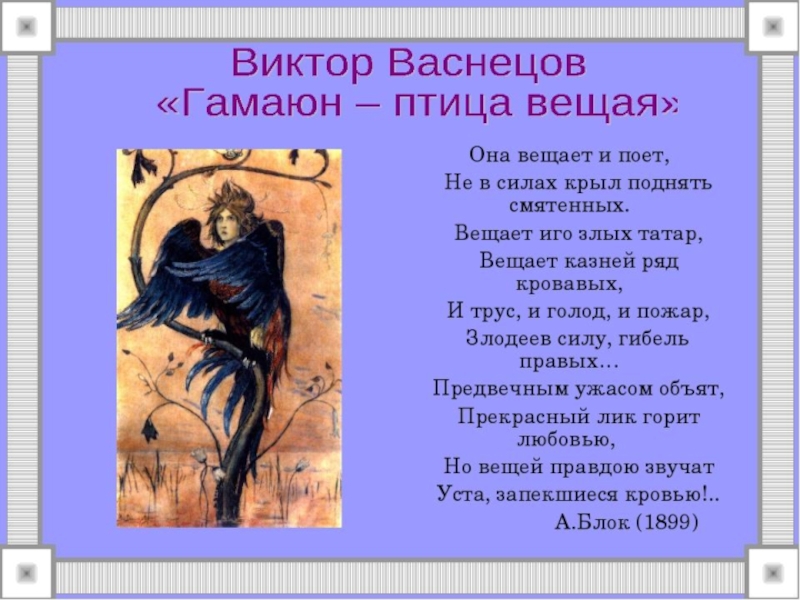 Виктор Васнецов
«Гамаюн – птица вещая»

Она вещает и поет,
Не в силах крыл поднять смятенных.
Вещает иго злых татар,
Вещает казней ряд кровавых,
И трус, и голод, и пожар,
Злодеев силу, гибель правых…
Предвечным ужасом объят,
Прекрасный лик горит любовью,
Но вещей правдою звучат
Уста, запекшиеся кровью!..
А.Блок (1899)